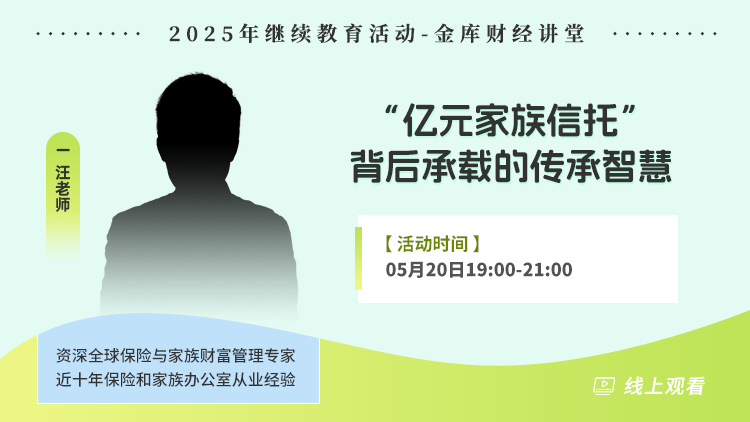 2025年继续教育活动-金库财经讲堂

一汪老师

“亿元家族信托”
背后承载的传承智慧

【活动时间】
05月20日19:00-21:00

资深全球保险与家族财富管理专家
近十年保险和家族办公室从业经验

线上观看